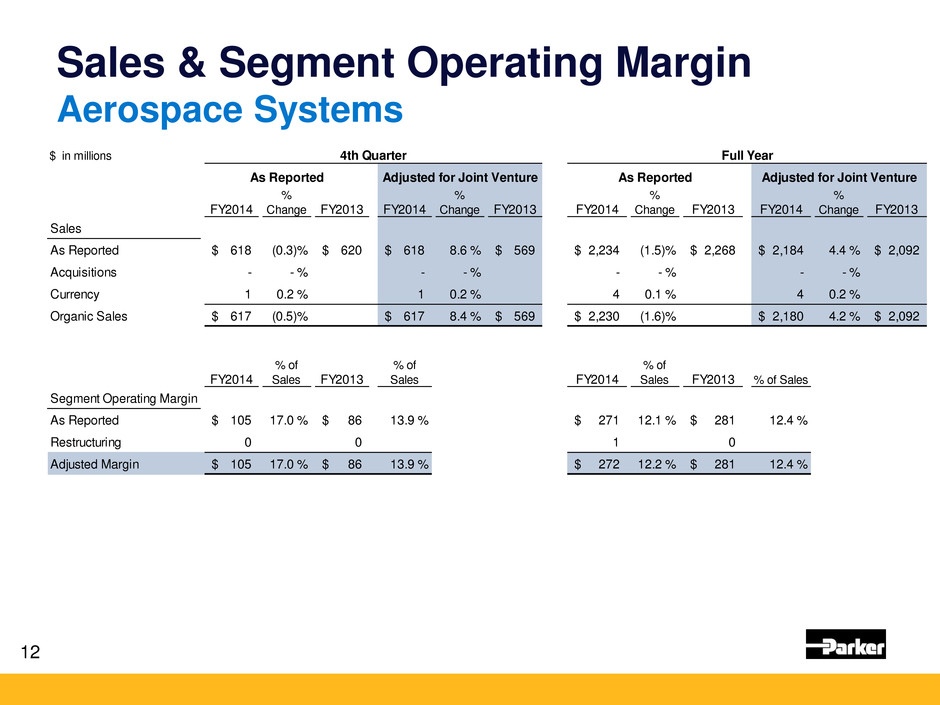 Sales & Segment Operating Margin
Aerospace Systems

| $ in millions | 4th Quarter | | | | | | Full Year | | | | | |
|---|---|---|---|---|---|---|---|---|---|---|---|---|
| | As Reported | | | Adjusted for Joint Venture | | | As Reported | | | Adjusted for Joint Venture | | |
| | FY2014 | % Change | FY2013 | FY2014 | % Change | FY2013 | FY2014 | % Change | FY2013 | FY2014 | % Change | FY2013 |
| Sales | | | | | | | | | | | | |
| As Reported | $ 618 | (0.3)% | $ 620 | $ 618 | 8.6 % | $ 569 | $ 2,234 | (1.5)% | $ 2,268 | $ 2,184 | 4.4 % | $ 2,092 |
| Acquisitions | - | - % | | - | - % | | - | - % | | - | - % | |
| Currency | 1 | 0.2 % | | 1 | 0.2 % | | 4 | 0.1 % | | 4 | 0.2 % | |
| Organic Sales | $ 617 | (0.5)% | | $ 617 | 8.4 % | $ 569 | $ 2,230 | (1.6)% | | $ 2,180 | 4.2 % | $ 2,092 |

| | FY2014 | % of Sales | FY2013 | % of Sales | FY2014 | % of Sales | FY2013 | % of Sales |
|---|---|---|---|---|---|---|---|---|
| Segment Operating Margin | | | | | | | | |
| As Reported | $ 105 | 17.0 % | $ 86 | 13.9 % | $ 271 | 12.1 % | $ 281 | 12.4 % |
| Restructuring | 0 | | 0 | | 1 | | 0 | |
| Adjusted Margin | $ 105 | 17.0 % | $ 86 | 13.9 % | $ 272 | 12.2 % | $ 281 | 12.4 % |

12

Parker